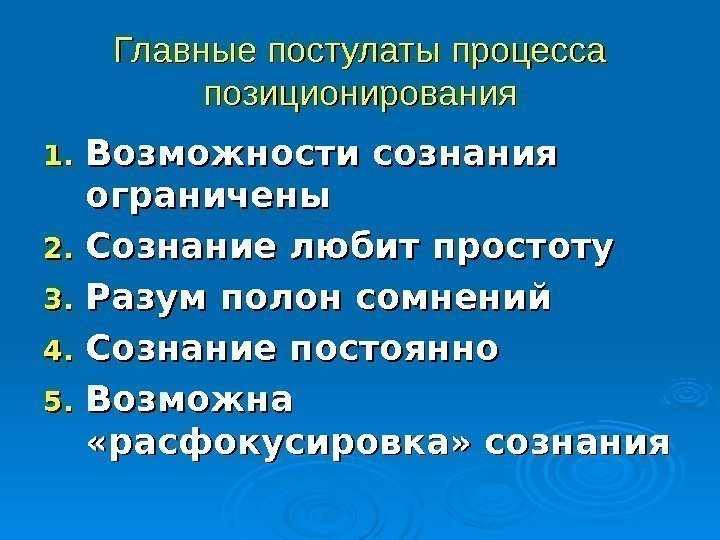 Главные постулаты процесса позиционирования

1. Возможности сознания ограничены
2. Сознание любит простоту
3. Разум полон сомнений
4. Сознание постоянно
5. Возможна «расфокусировка» сознания